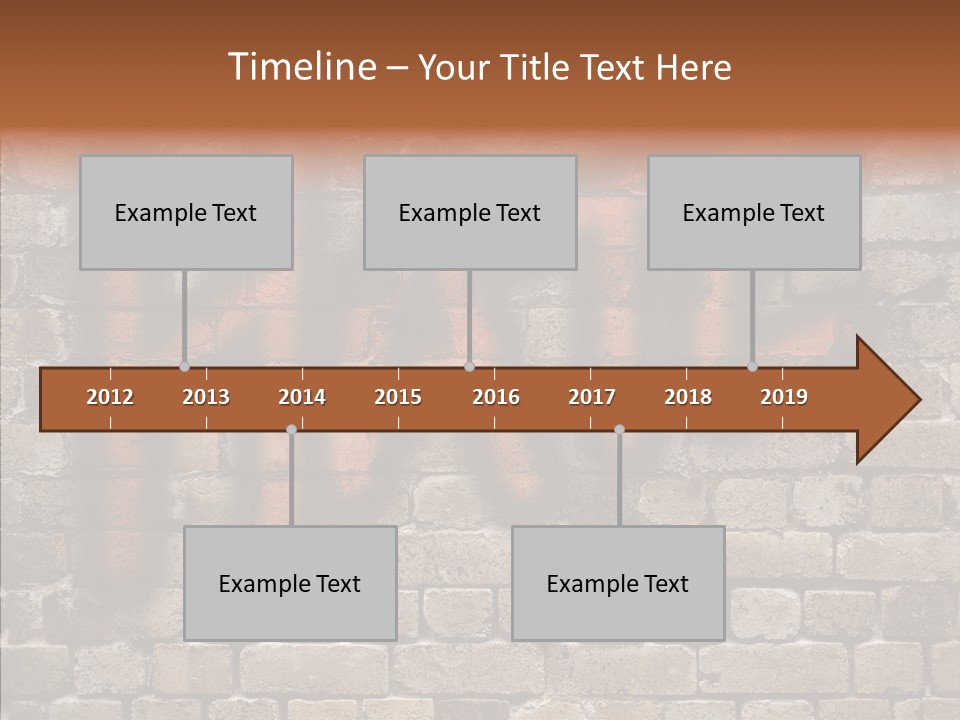 Timeline – Your Title Text Here

Example Text

Example Text

Example Text

2012 2013 2014 2015 2016 2017 2018 2019

Example Text

Example Text